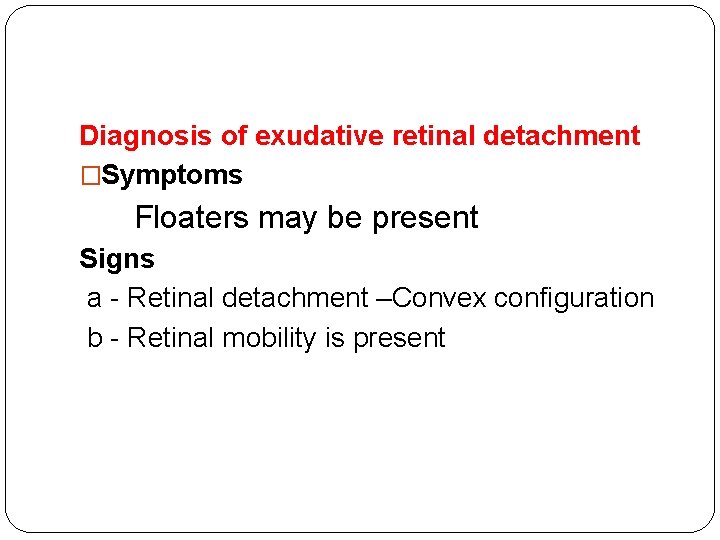 Diagnosis of exudative retinal detachment

□Symptoms

Floaters may be present

Signs

a - Retinal detachment –Convex configuration

b - Retinal mobility is present